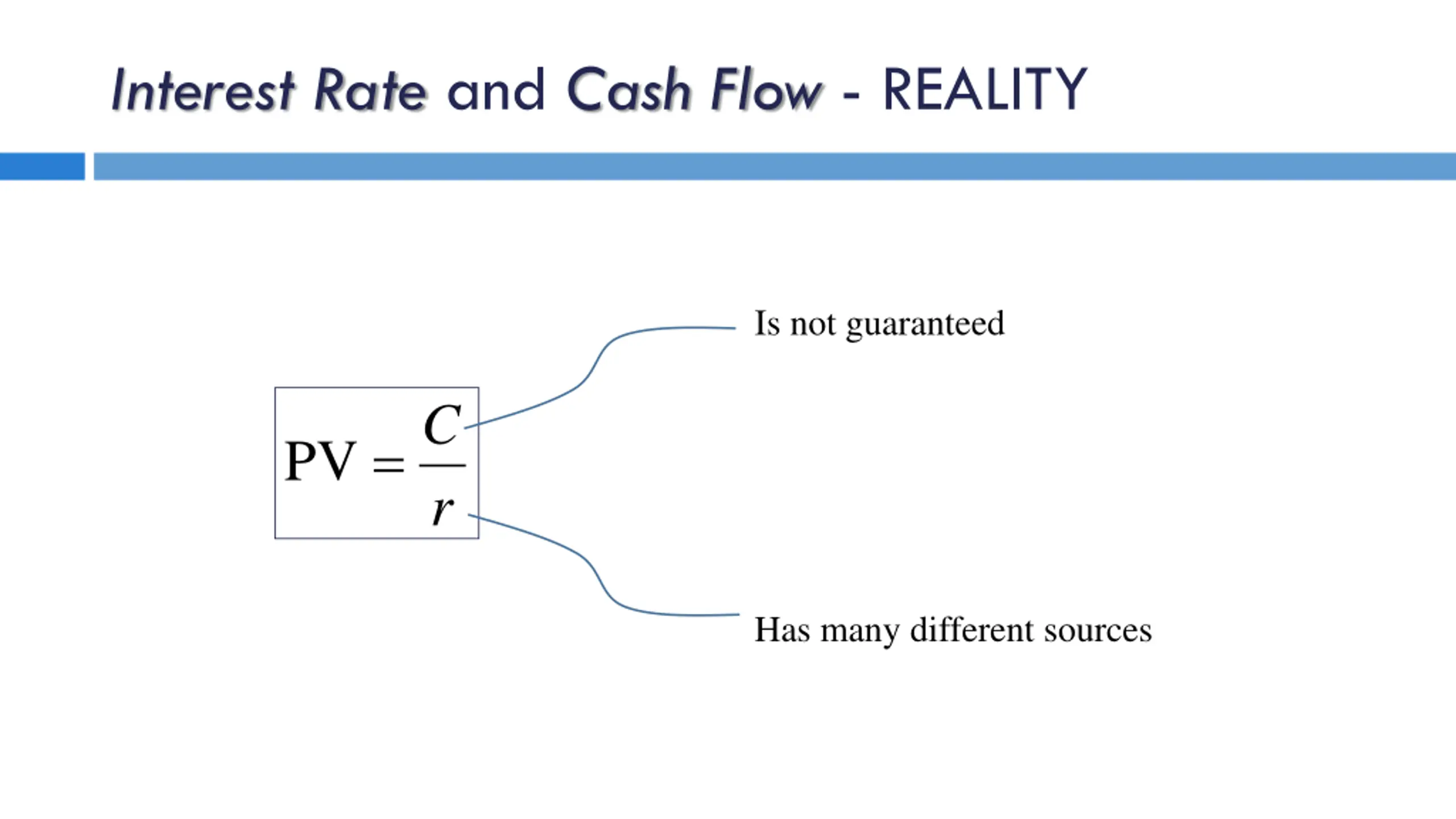 Interest Rate and Cash Flow - REALITY

$\text{PV} = \frac{C}{r}$

Is not guaranteed

Has many different sources